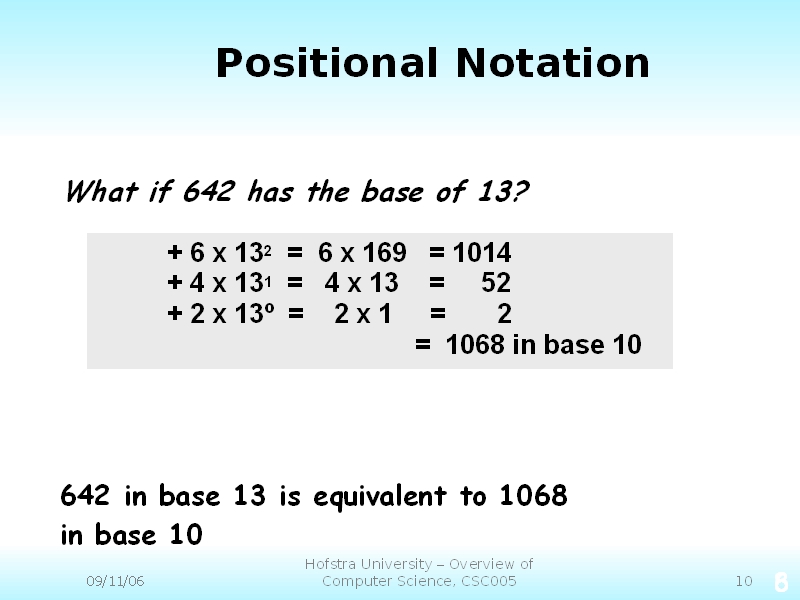 Positional Notation

What if 642 has the base of 13?

$+ 6 \times 13^2 = 6 \times 169 = 1014$
$+ 4 \times 13^1 = 4 \times 13 = 52$
$+ 2 \times 13^0 = 2 \times 1 = 2$
$= 1068$ in base 10

642 in base 13 is equivalent to 1068 in base 10

09/11/06

Hofstra University – Overview of Computer Science, CSC005

10

6